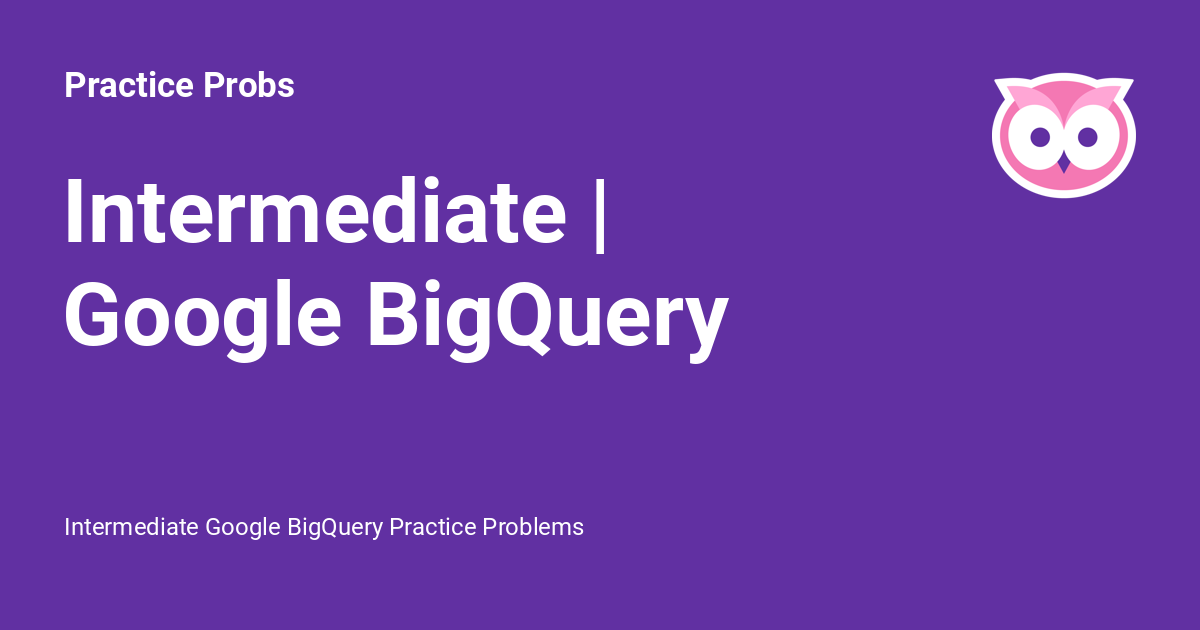 Practice Probs

Intermediate | Google BigQuery

Intermediate Google BigQuery Practice Problems